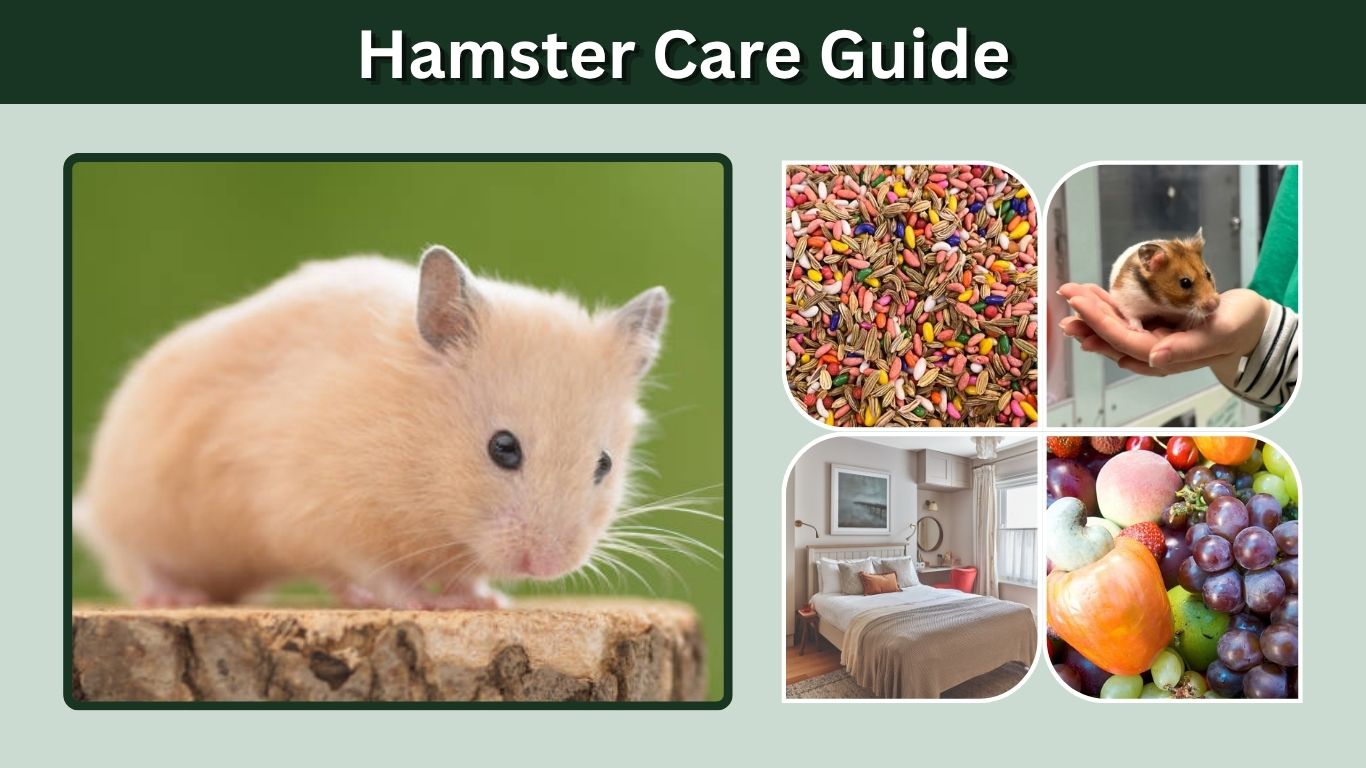 Hamster Care Guide